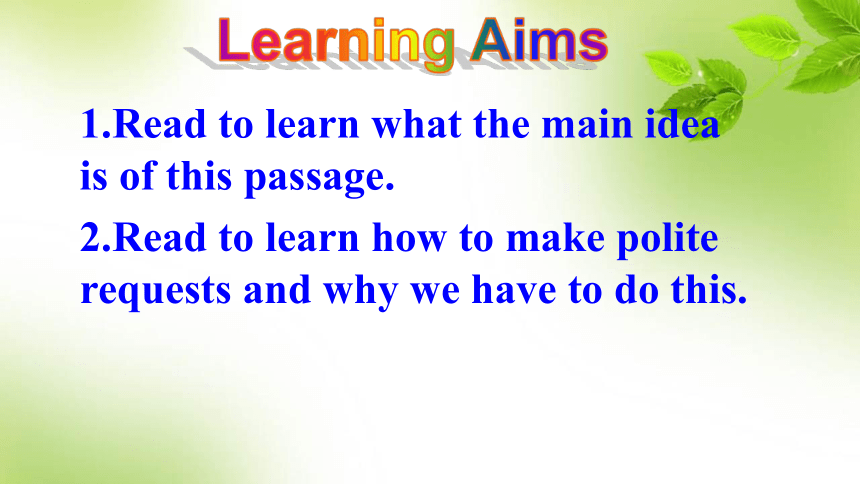 Learning Aims

1.Read to learn what the main idea is of this passage.

2.Read to learn how to make polite requests and why we have to do this.